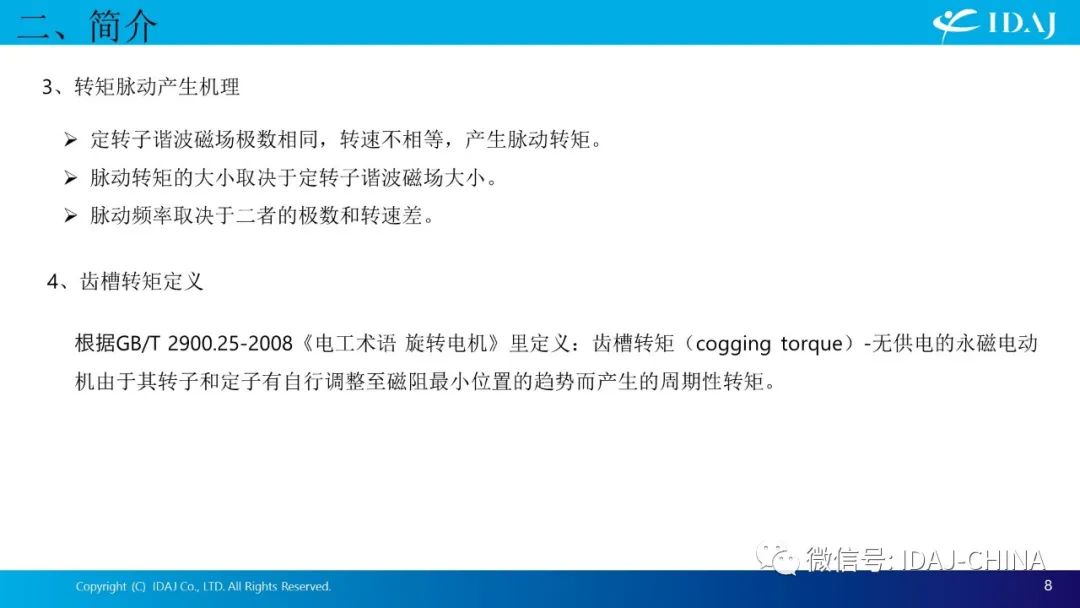 二、简介

IDAJ

3、转矩脉动产生机理

➢ 定转子谐波磁场极数相同，转速不相等，产生脉动转矩。
➢ 脉动转矩的大小取决于定转子谐波磁场大小。
➢ 脉动频率取决于二者的极数和转速差。

4、齿槽转矩定义

根据GB/T 2900.25-2008《电工术语 旋转电机》里定义：齿槽转矩（cogging torque）-无供电的永磁电动机由于其转子和定子有自行调整至磁阻最小位置的趋势而产生的周期性转矩。

微信号: IDAJ-CHINA

Copyright (C) IDAJ Co., LTD. All Rights Reserved.

8